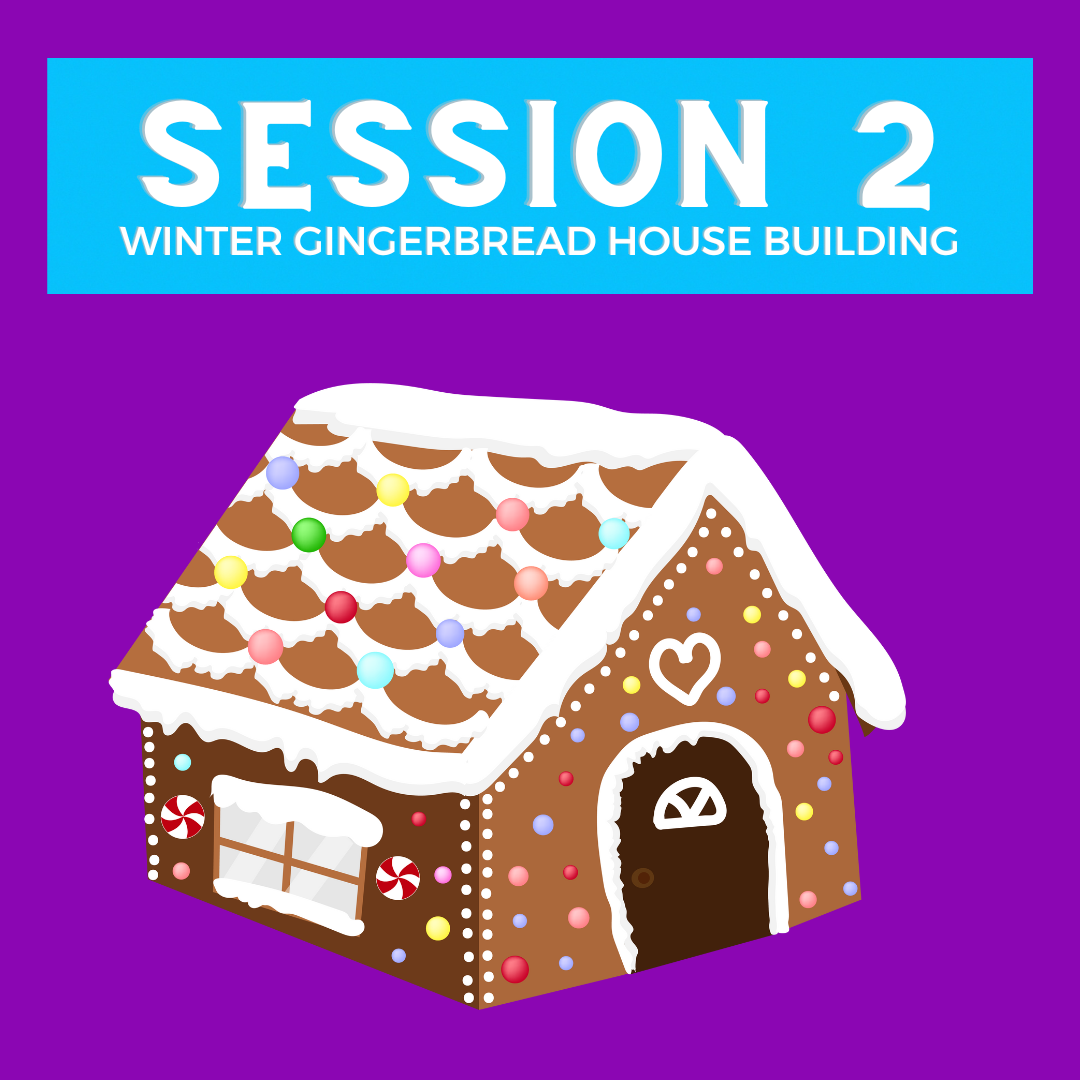 SESSION 2
WINTER GINGERBREAD HOUSE BUILDING